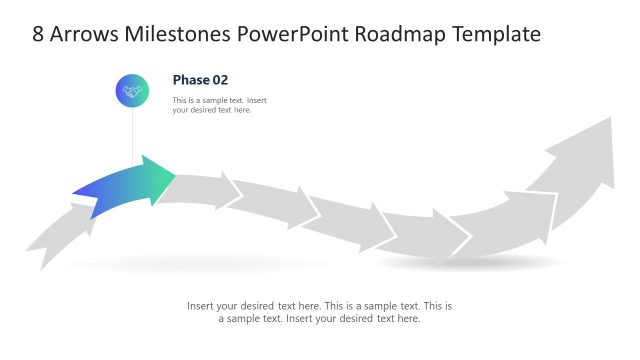 8 Arrows Milestones PowerPoint Roadmap Template

Phase 02

This is a sample text. Insert your desired text here.

Insert your desired text here. This is a sample text. This is a sample text. Insert your desired text here.